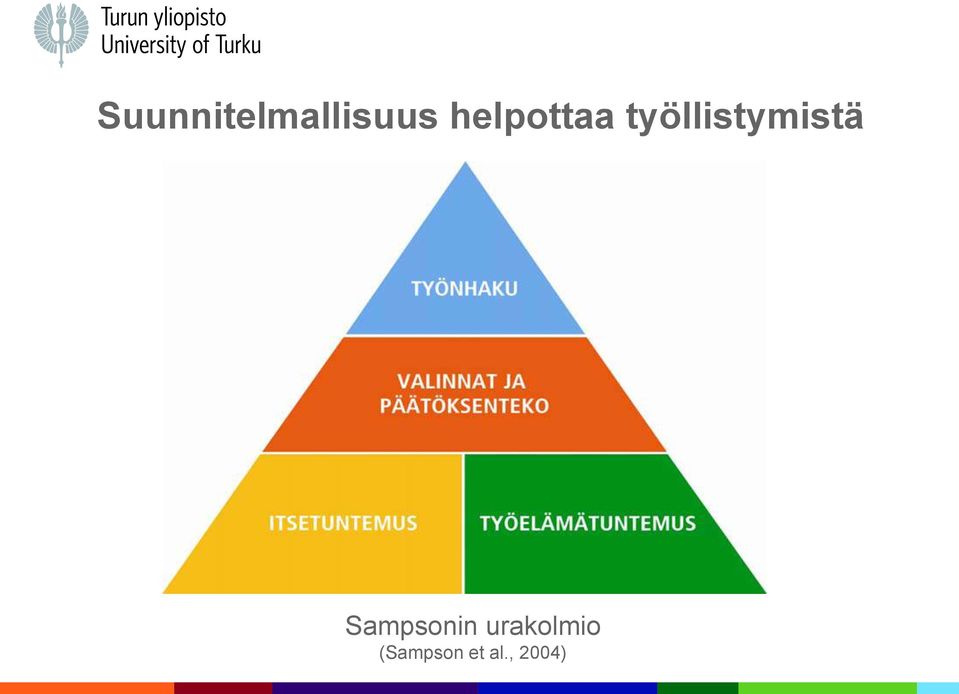 Turun yliopisto
University of Turku

Suunnitelmallisuus helpottaa työllistymistä

TYÖNHAKU

VALINNAT JA PÄÄTÖKSENTEKO

ITSETUNTEMUS

TYÖELÄMÄTUNTEMUS

Sampsonin urakolmio
(Sampson et al., 2004)